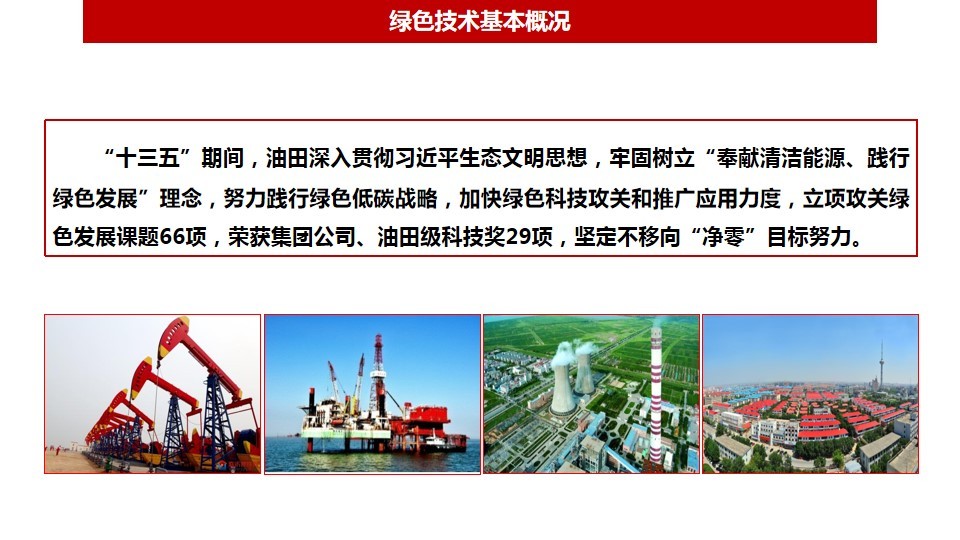 绿色技术基本概况

“十三五”期间，油田深入贯彻习近平生态文明思想，牢固树立“奉献清洁能源、践行绿色发展”理念，努力践行绿色低碳战略，加快绿色科技攻关和推广应用力度，立项攻关绿色发展课题66项，荣获集团公司、油田级科技奖29项，坚定不移向“净零”目标努力。